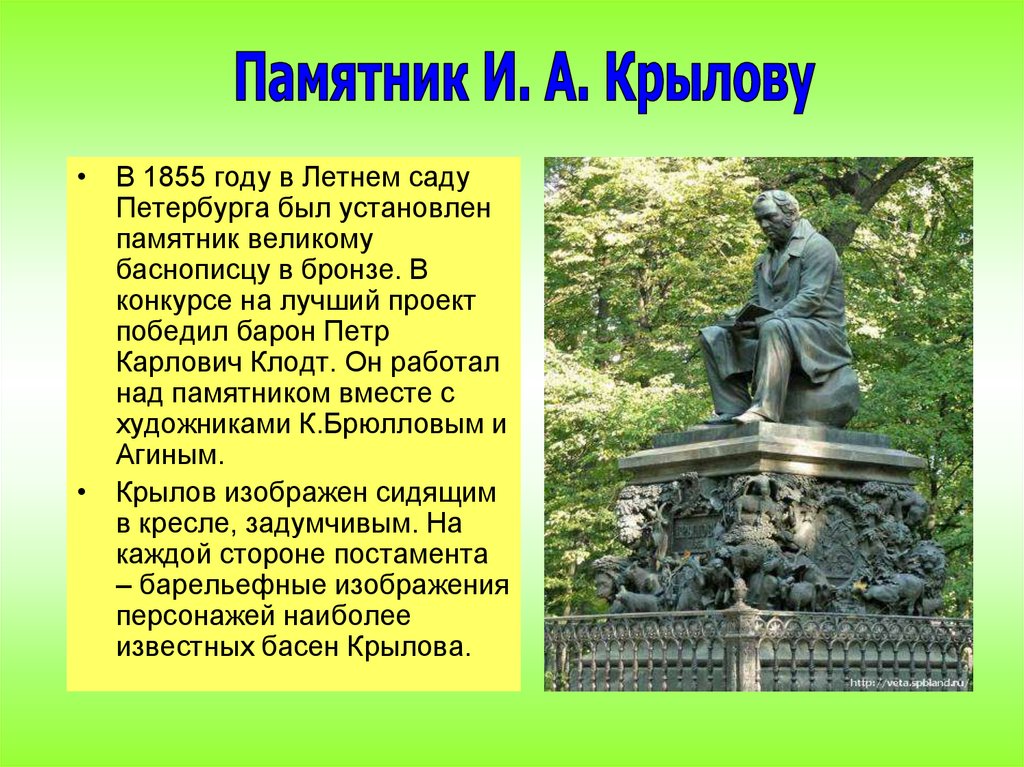 Памятник И. А. Крылову

• В 1855 году в Летнем саду Петербурга был установлен памятник великому баснописцу в бронзе. В конкурсе на лучший проект победил барон Петр Карлович Клодт. Он работал над памятником вместе с художниками К.Брюлловым и Агиным.

• Крылов изображен сидящим в кресле, задумчивым. На каждой стороне постамента – барельефные изображения персонажей наиболее известных басен Крылова.

http://veta.spbland.ru